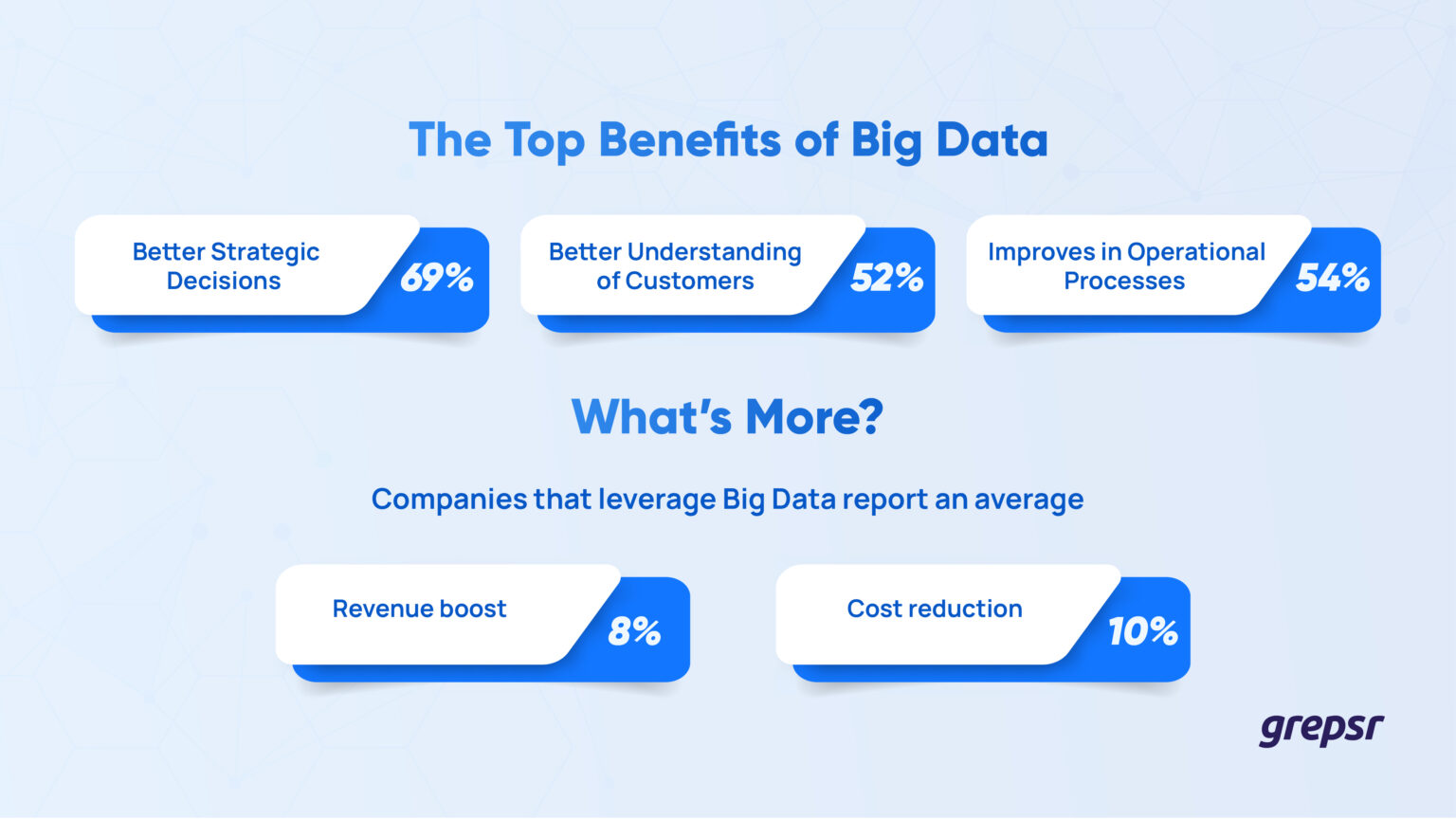 The Top Benefits of Big Data

Better Strategic Decisions 69%

Better Understanding of Customers 52%

Improves in Operational Processes 54%

What's More?

Companies that leverage Big Data report an average

Revenue boost 8%

Cost reduction 10%

grepsr